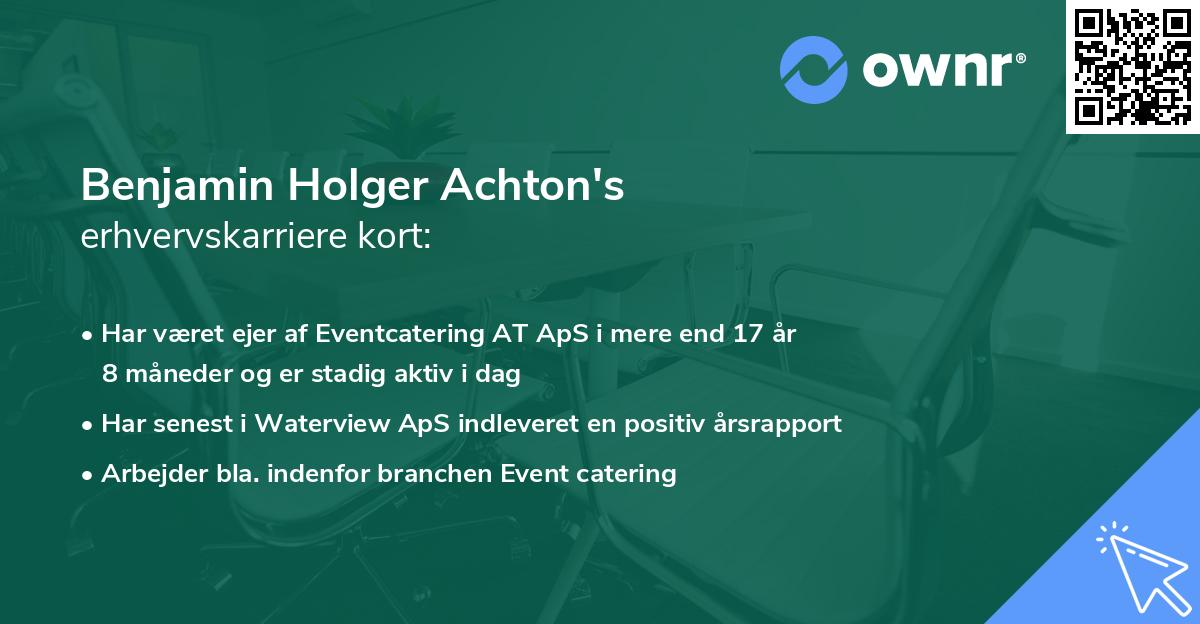 ownr®

Benjamin Holger Achton's
erhvervskarriere kort:

• Har været ejer af Eventcatering AT ApS i mere end 17 år 8 måneder og er stadig aktiv i dag
• Har senest i Waterview ApS indleveret en positiv årsrapport
• Arbejder bla. indenfor branchen Event catering